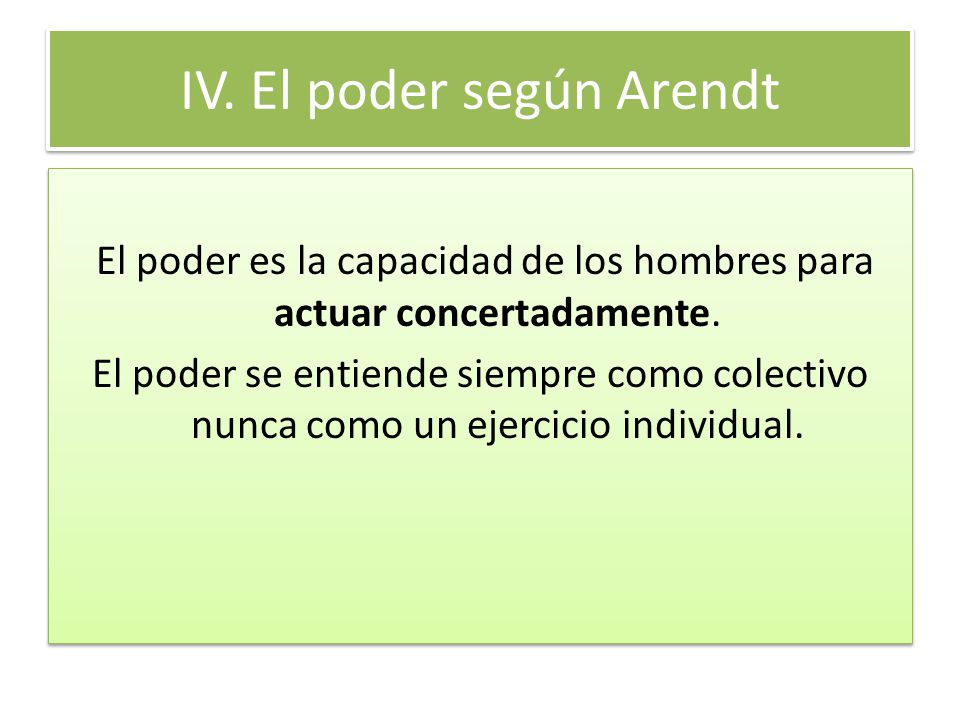 IV. El poder según Arendt

El poder es la capacidad de los hombres para actuar concertadamente.

El poder se entiende siempre como colectivo nunca como un ejercicio individual.